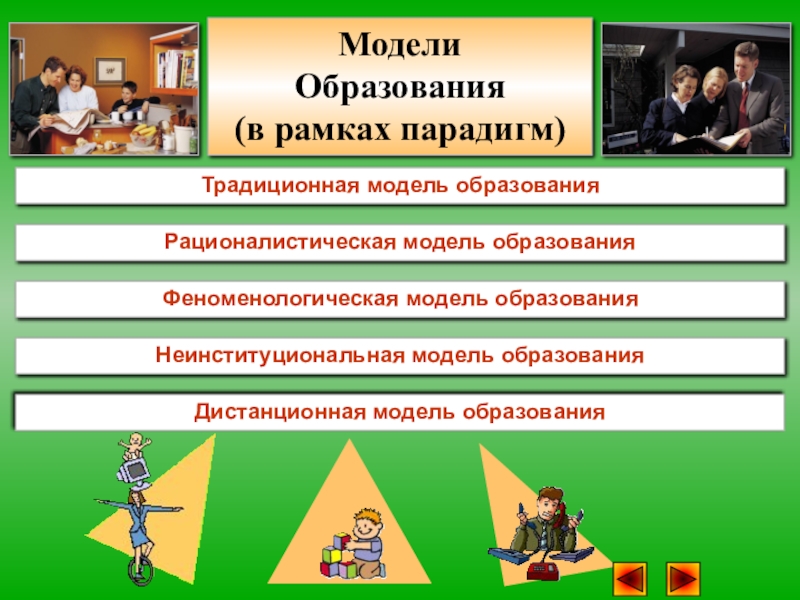 Модели
Образования
(в рамках парадигм)

Традиционная модель образования

Рационалистическая модель образования

Феноменологическая модель образования

Неинституциональная модель образования

Дистанционная модель образования